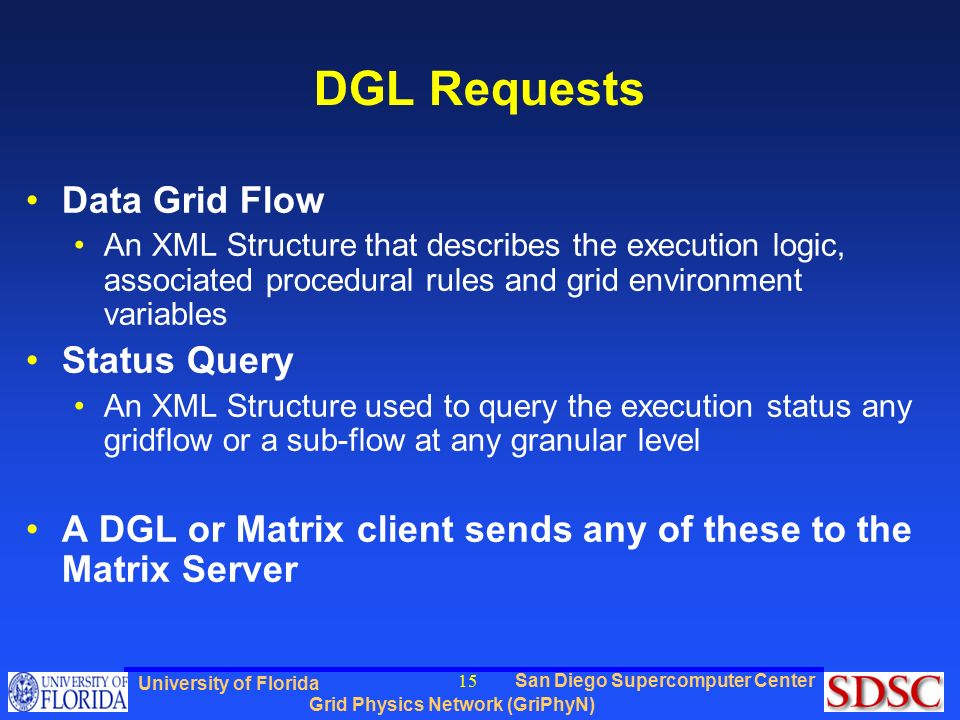 DGL Requests

• Data Grid Flow
  • An XML Structure that describes the execution logic, associated procedural rules and grid environment variables
• Status Query
  • An XML Structure used to query the execution status any gridflow or a sub-flow at any granular level

• A DGL or Matrix client sends any of these to the Matrix Server

UNIVERSITY OF FLORIDA

University of Florida

15

San Diego Supercomputer Center

Grid Physics Network (GriPhyN)

SDSC